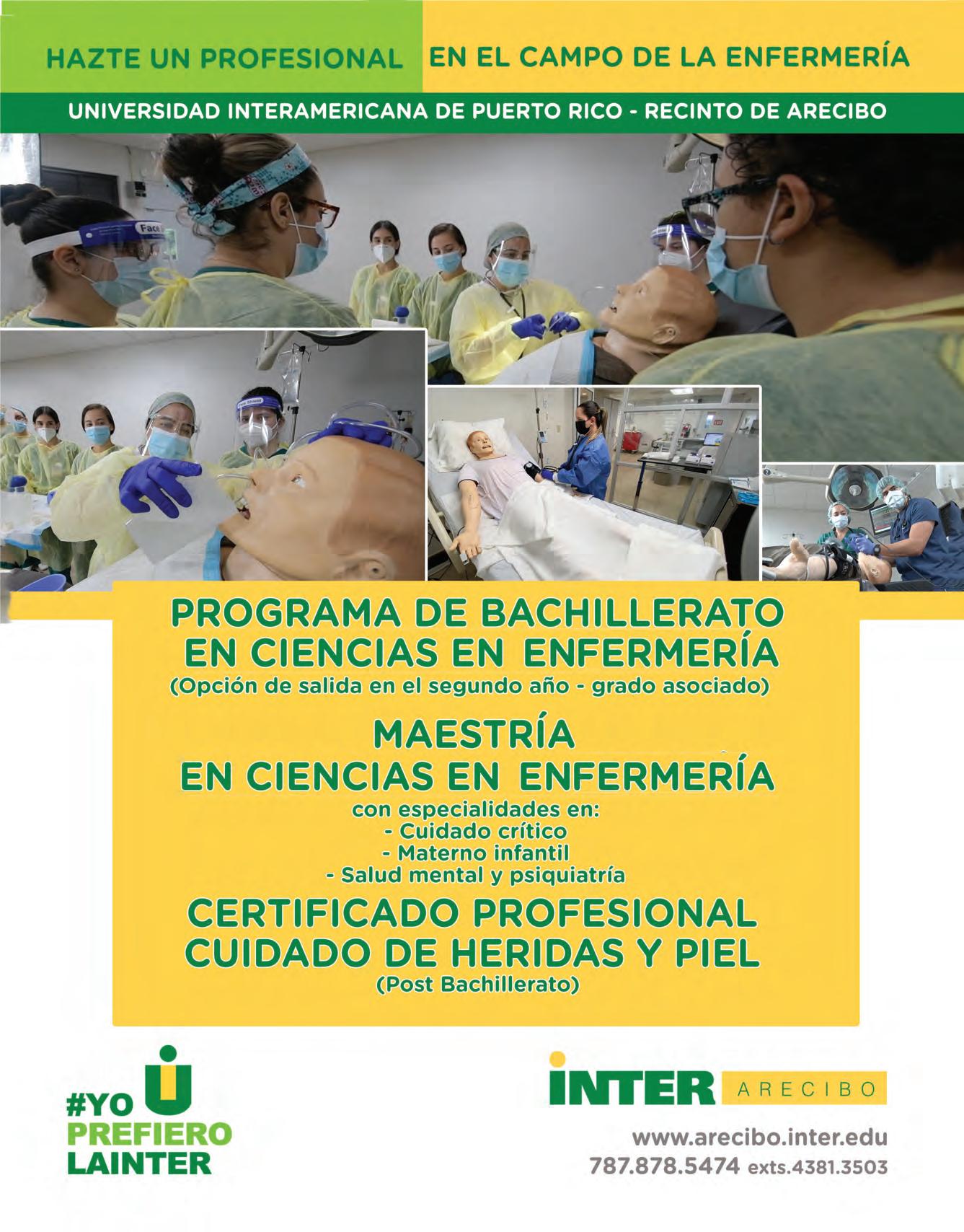 HAZTE UN PROFESIONAL EN EL CAMPO DE LA ENFERMERÍA

UNIVERSIDAD INTERAMERICANA DE PUERTO RICO - RECINTO DE ARECIBO

Face

PROGRAMA DE BACHILLERATO EN CIENCIAS EN ENFERMERÍA
(Opción de salida en el segundo año - grado asociado)

MAESTRÍA EN CIENCIAS EN ENFERMERÍA
con especialidades en:
- Cuidado crítico
- Materno infantil
- Salud mental y psiquiatría

CERTIFICADO PROFESIONAL CUIDADO DE HERIDAS Y PIEL
(Post Bachillerato)

#YO U PREFIERO LAINTER

INTER ARECIBO

www.arecibo.inter.edu
787.878.5474 exts.4381.3503